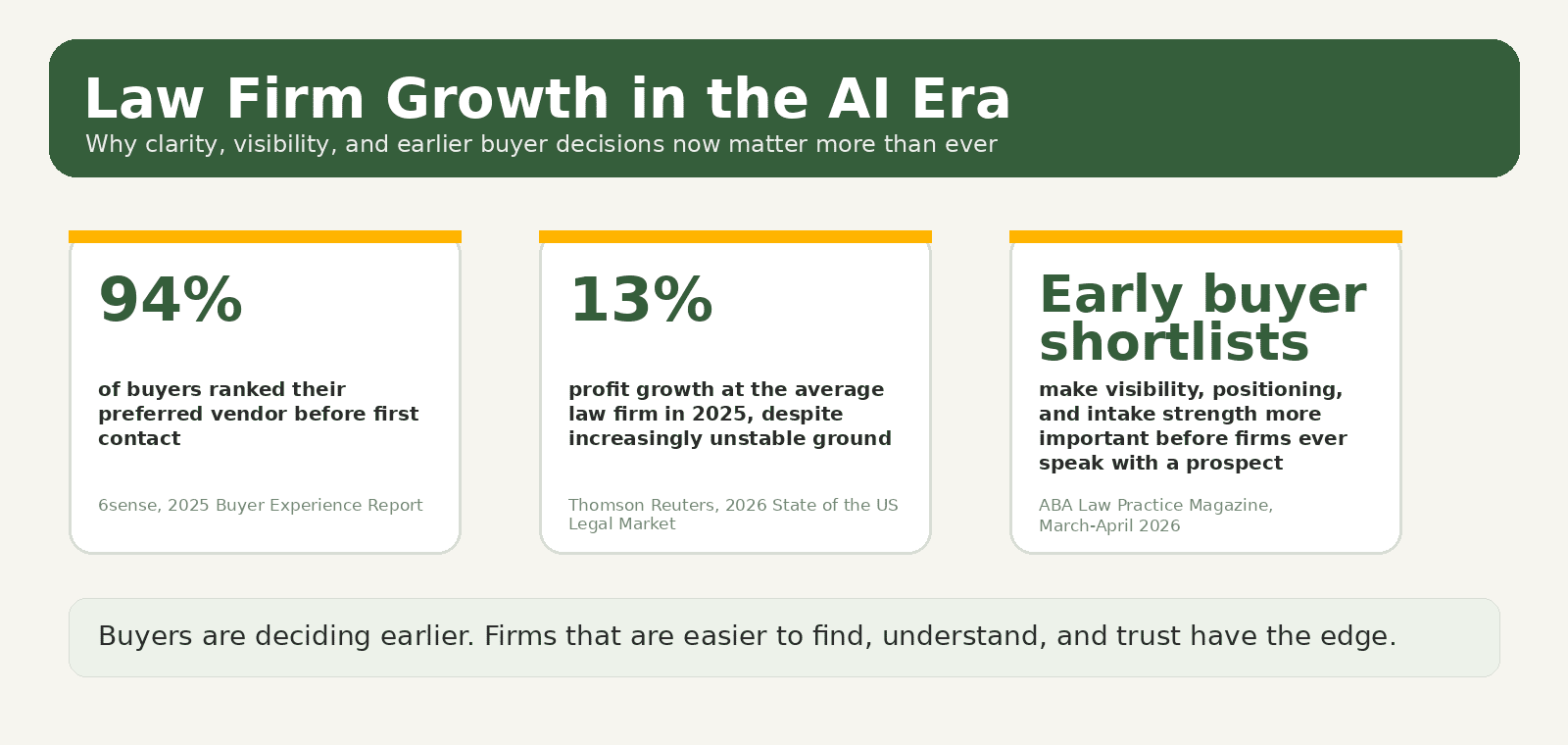 Law Firm Growth in the AI Era
Why clarity, visibility, and earlier buyer decisions now matter more than ever

94%

of buyers ranked their preferred vendor before first contact

6sense, 2025 Buyer Experience Report

13%

profit growth at the average law firm in 2025, despite increasingly unstable ground

Thomson Reuters, 2026 State of the US Legal Market

Early buyer shortlists

make visibility, positioning, and intake strength more important before firms ever speak with a prospect

ABA Law Practice Magazine, March-April 2026

Buyers are deciding earlier. Firms that are easier to find, understand, and trust have the edge.